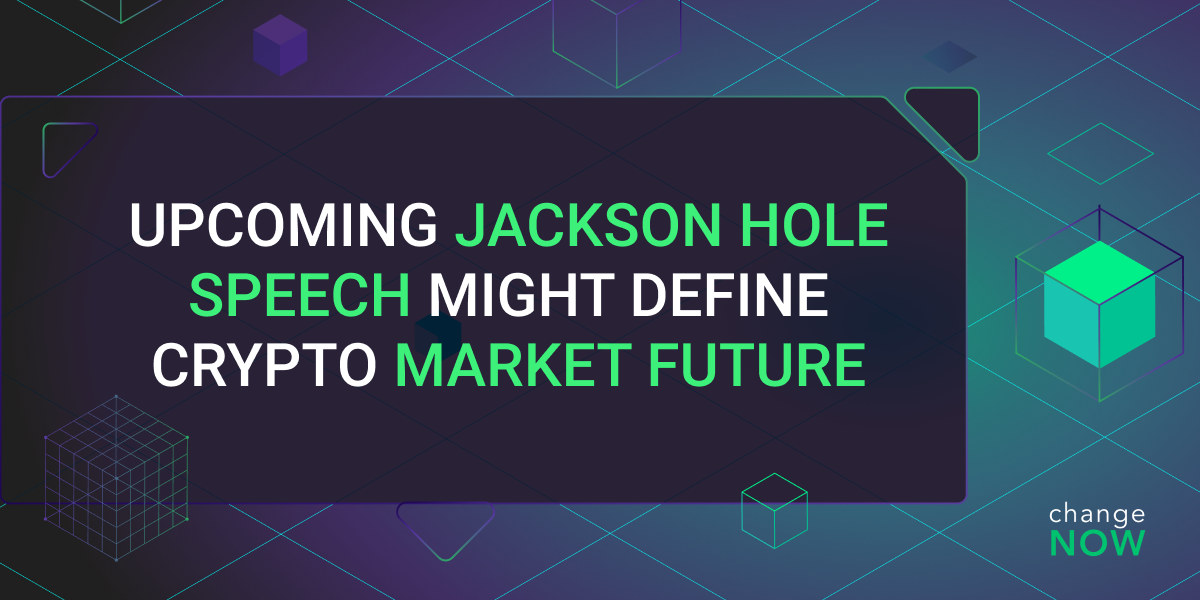 UPCOMING JACKSON HOLE SPEECH MIGHT DEFINE CRYPTO MARKET FUTURE

change
NOW